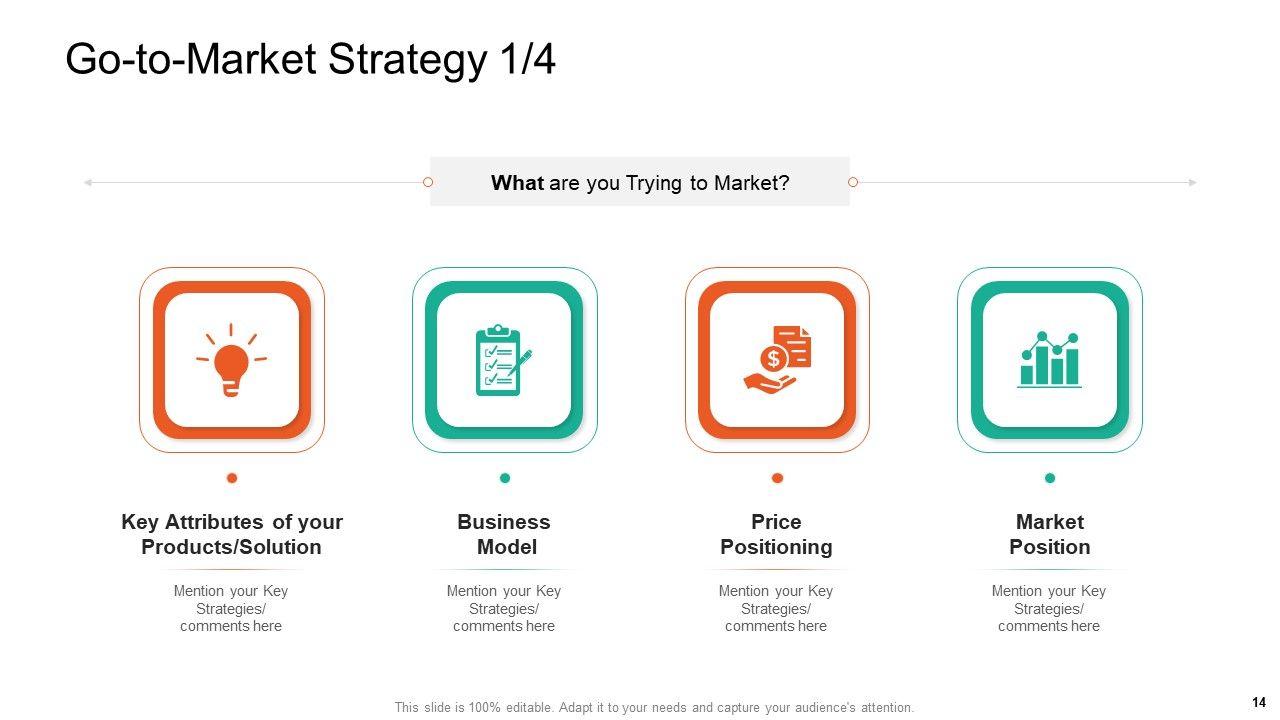 Go-to-Market Strategy 1/4

What are you Trying to Market?

Key Attributes of your Products/Solution

Mention your Key Strategies/ comments here

Business Model

Mention your Key Strategies/ comments here

Price Positioning

Mention your Key Strategies/ comments here

Market Position

Mention your Key Strategies/ comments here

This slide is 100% editable. Adapt it to your needs and capture your audience's attention.

14